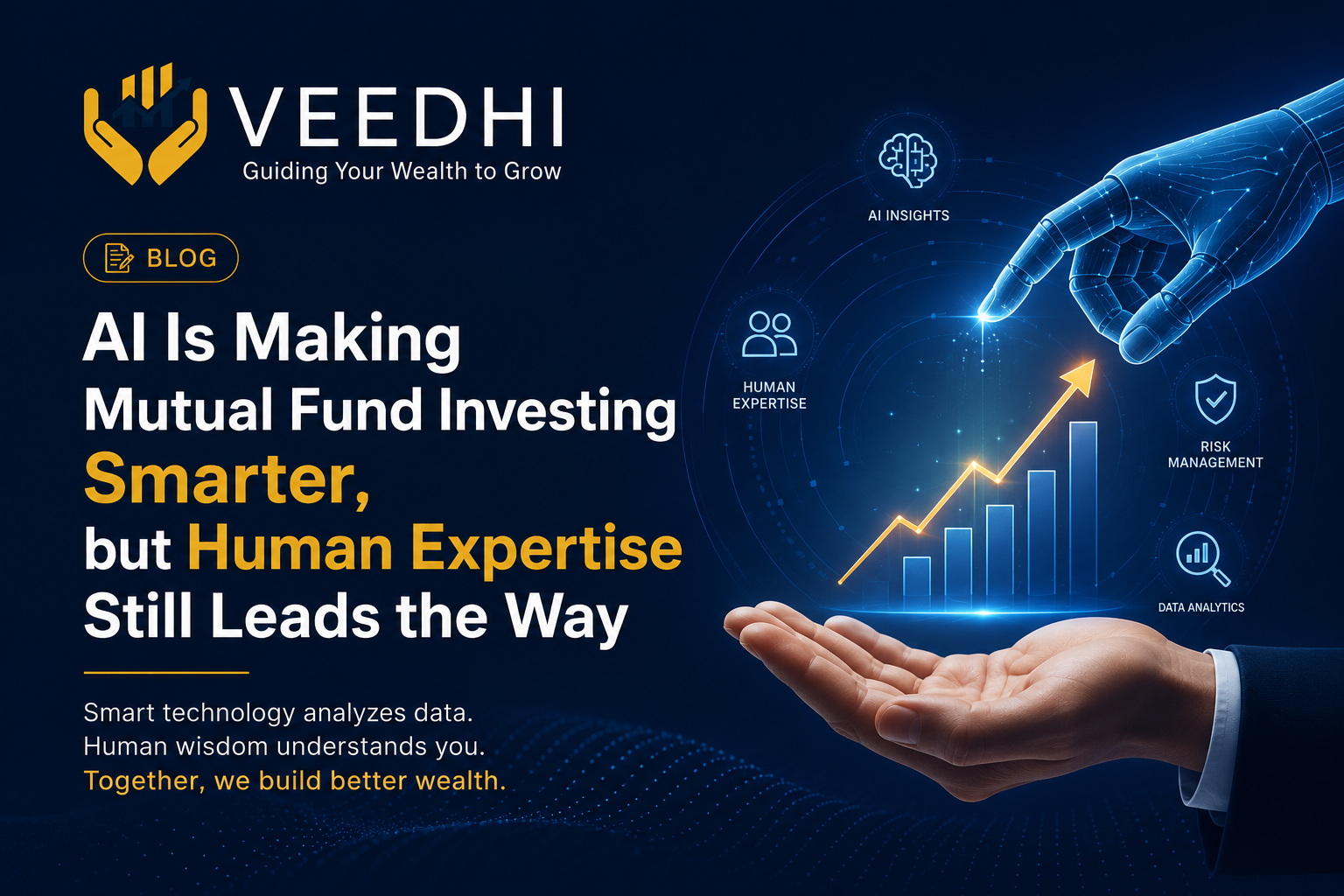 VEEDHI
Guiding Your Wealth to Grow

BLOG

AI Is Making Mutual Fund Investing Smarter, but Human Expertise Still Leads the Way

Smart technology analyzes data.
Human wisdom understands you.
Together, we build better wealth.

AI INSIGHTS

HUMAN EXPERTISE

RISK MANAGEMENT

DATA ANALYTICS